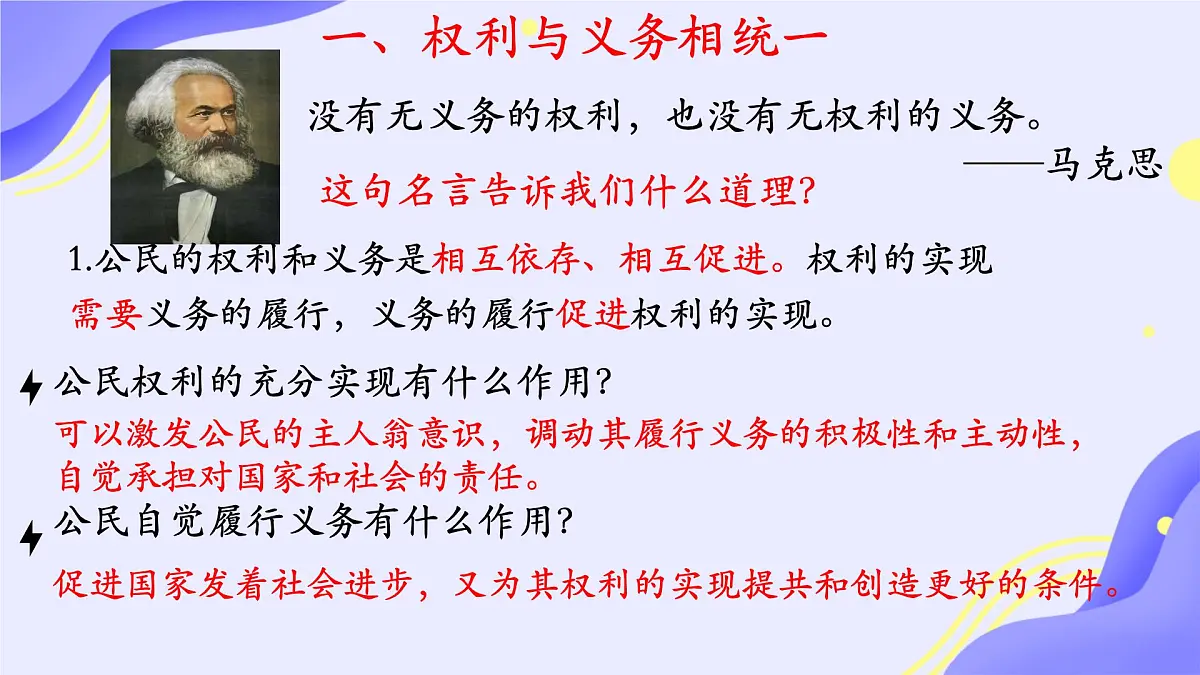 一、权利与义务相统一

没有无义务的权利，也没有无权利的义务。
——马克思

这句名言告诉我们什么道理？

1.公民的权利和义务是相互依存、相互促进。权利的实现需要义务的履行，义务的履行促进权利的实现。

公民权利的充分实现有什么作用？

可以激发公民的主人翁意识，调动其履行义务的积极性和主动性，自觉承担对国家和社会的责任。

公民自觉履行义务有什么作用？

促进国家发着社会进步，又为其权利的实现提共和创造更好的条件。